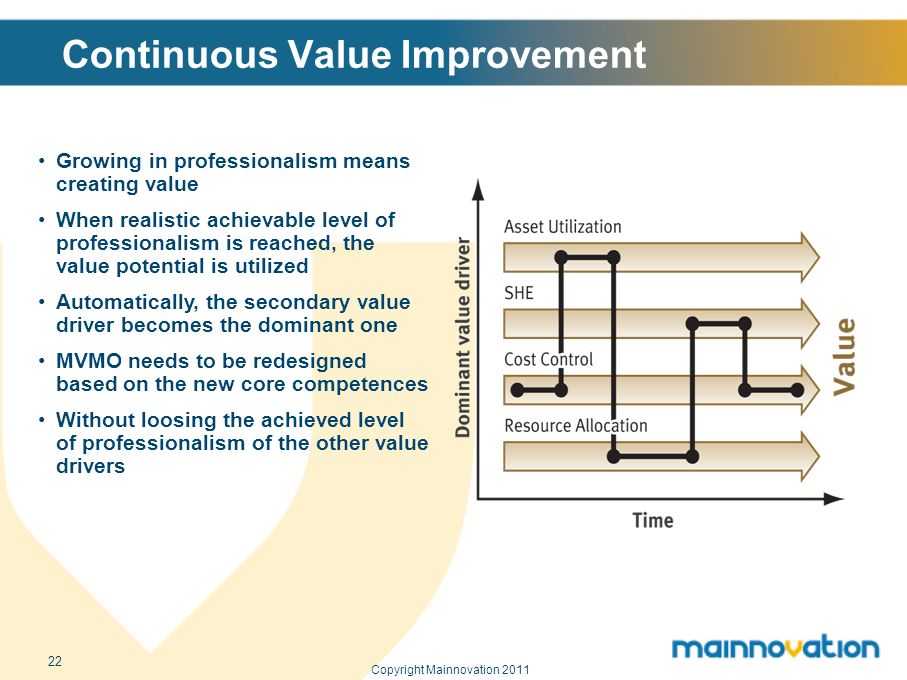 Continuous Value Improvement

• Growing in professionalism means creating value
• When realistic achievable level of professionalism is reached, the value potential is utilized
• Automatically, the secondary value driver becomes the dominant one
• MVMO needs to be redesigned based on the new core competences
• Without loosing the achieved level of professionalism of the other value drivers

Dominant value driver
Asset Utilization
SHE
Cost Control
Resource Allocation
Value
Time

22
Copyright Mainnovation 2011
mainnovation